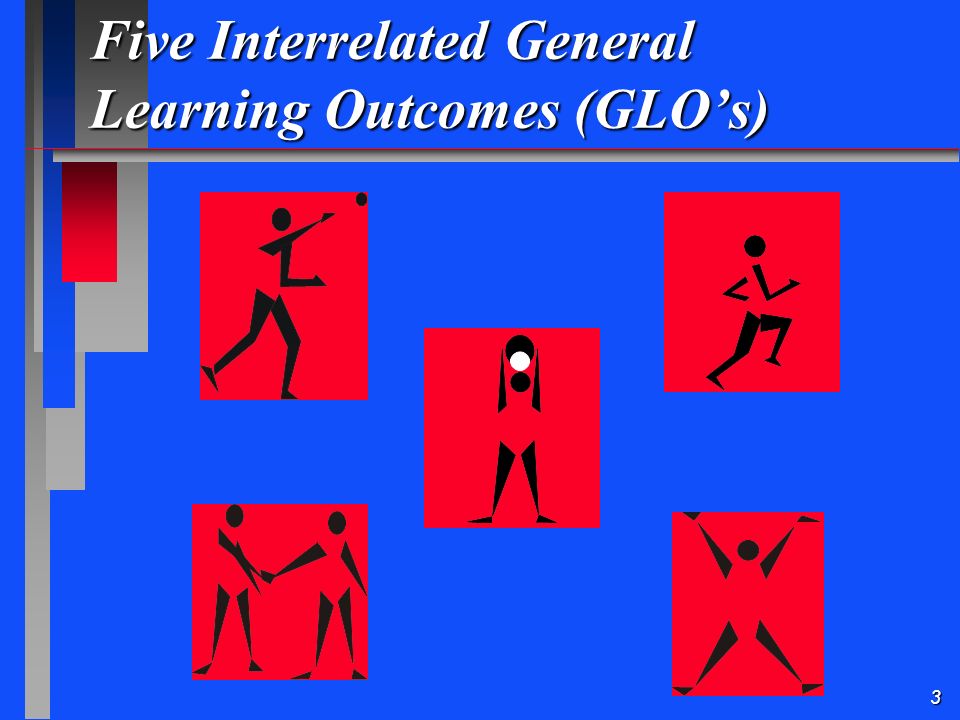 Five Interrelated General Learning Outcomes (GLO's)

3